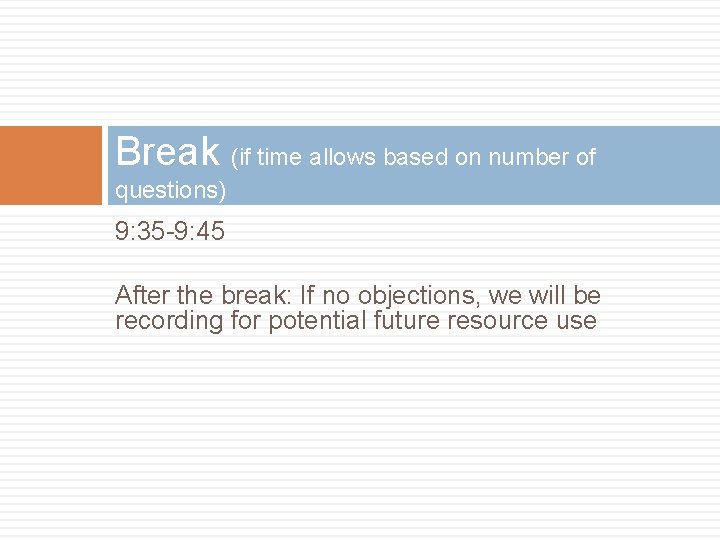 Break (if time allows based on number of questions)

9:35-9:45

After the break: If no objections, we will be recording for potential future resource use